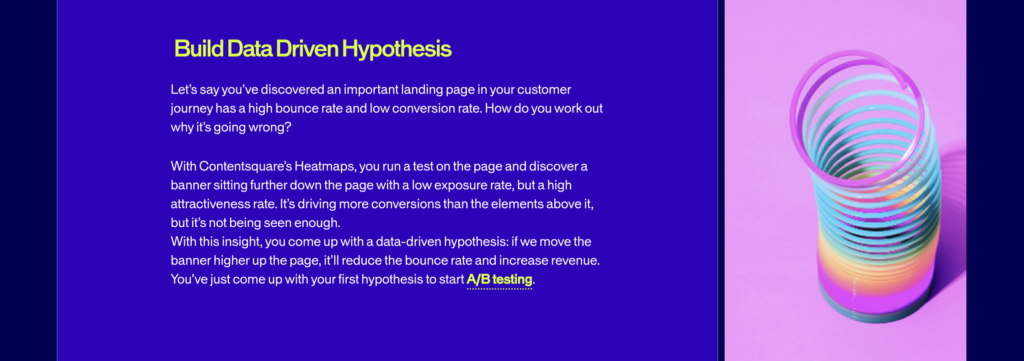 Build Data Driven Hypothesis

Let's say you've discovered an important landing page in your customer journey has a high bounce rate and low conversion rate. How do you work out why it's going wrong?

With Contentsquare's Heatmaps, you run a test on the page and discover a banner sitting further down the page with a low exposure rate, but a high attractiveness rate. It's driving more conversions than the elements above it, but it's not being seen enough.
With this insight, you come up with a data-driven hypothesis: if we move the banner higher up the page, it'll reduce the bounce rate and increase revenue. You've just come up with your first hypothesis to start A/B testing.